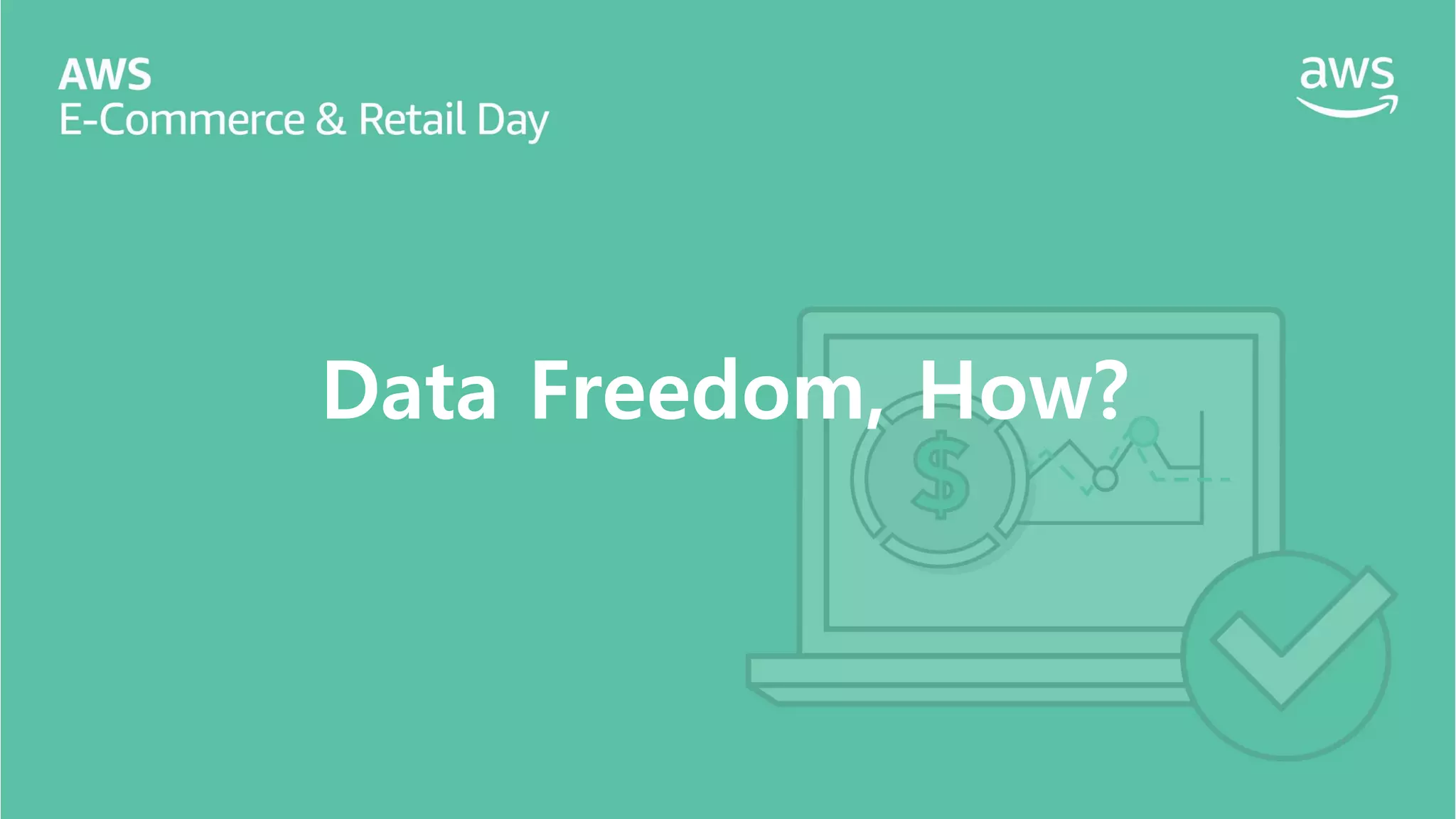 AWS
E-Commerce & Retail Day

aws

Data Freedom, How?

$